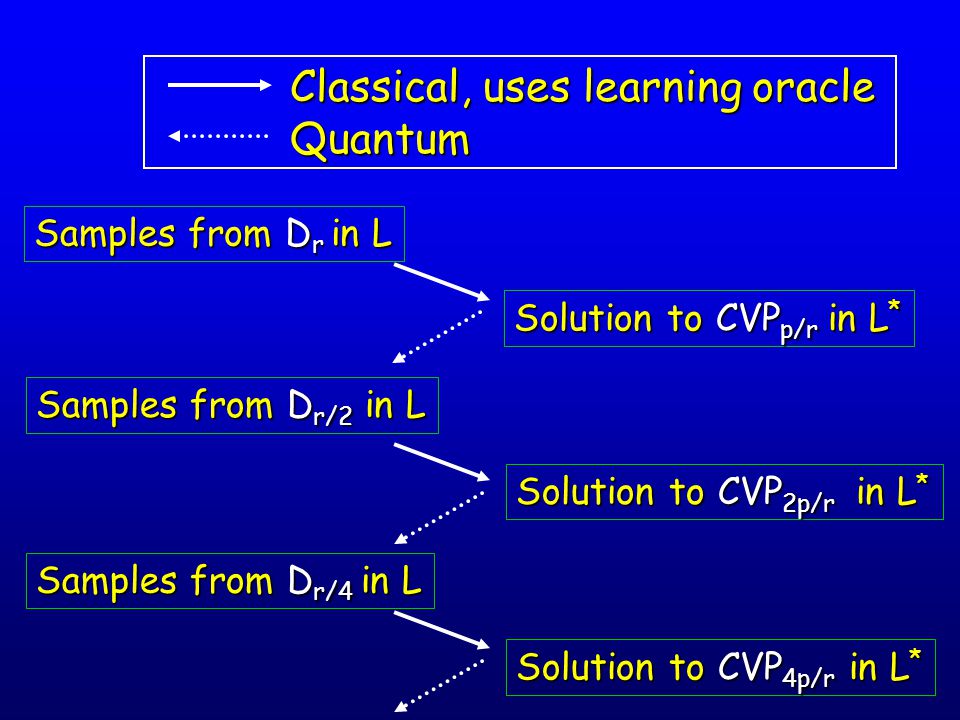 Classical, uses learning oracle
Quantum

Samples from $D_r$ in L

Solution to $CVP_{p/r}$ in $L^*$

Samples from $D_{r/2}$ in L

Solution to $CVP_{2p/r}$ in $L^*$

Samples from $D_{r/4}$ in L

Solution to $CVP_{4p/r}$ in $L^*$